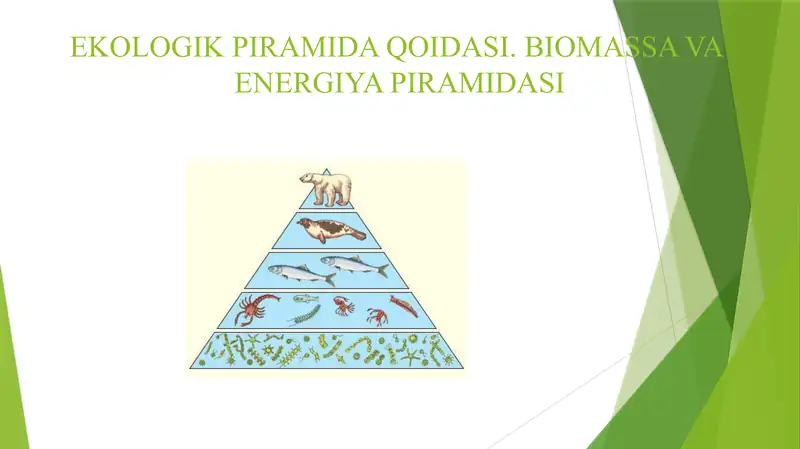 EKOLOGIK PIRAMIDA QOIDASI. BIOMASSA VA ENERGIYA PIRAMIDASI